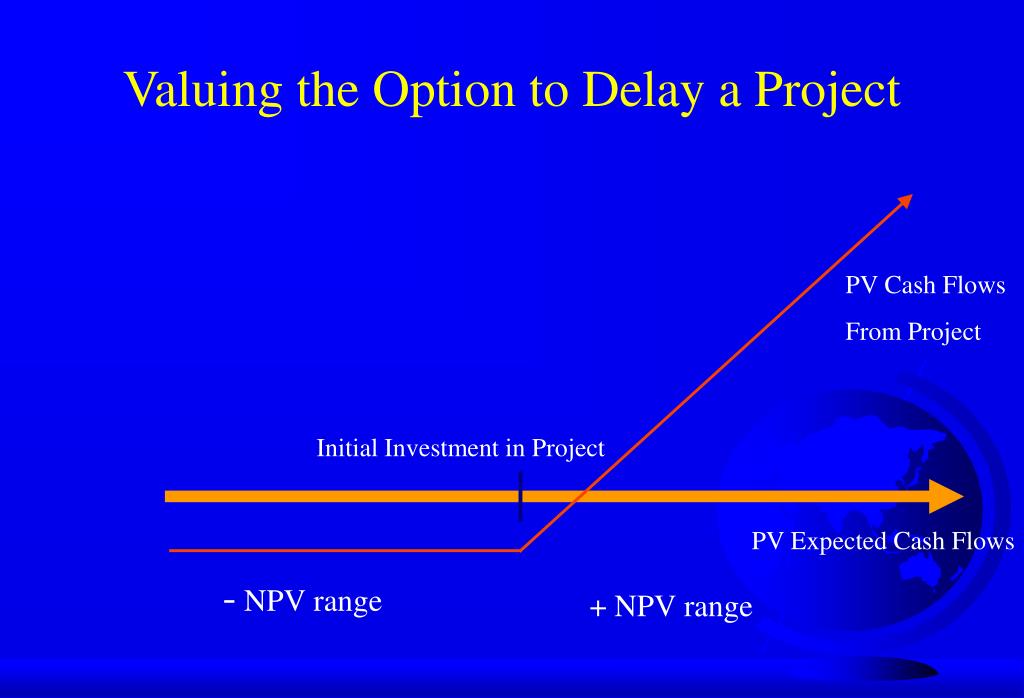 Valuing the Option to Delay a Project

PV Cash Flows
From Project

Initial Investment in Project

PV Expected Cash Flows

- NPV range

+ NPV range